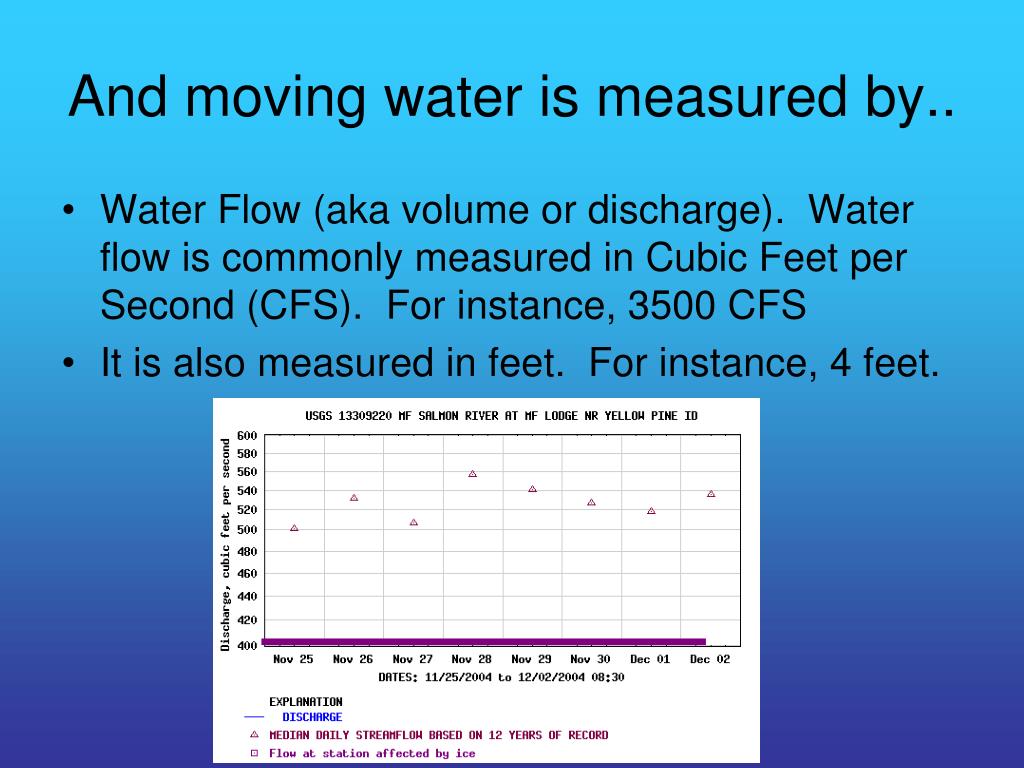 And moving water is measured by..

• Water Flow (aka volume or discharge). Water flow is commonly measured in Cubic Feet per Second (CFS). For instance, 3500 CFS

• It is also measured in feet. For instance, 4 feet.

USGS 13309220 MF SALMON RIVER AT MF LODGE NR YELLOW PINE ID

Discharge, cubic feet per second

600
580
560
540
520
500
480
460
440
420
400

Nov 25 Nov 26 Nov 27 Nov 28 Nov 29 Nov 30 Dec 01 Dec 02

DATES: 11/25/2004 to 12/02/2004 08:30

EXPLANATION
DISCHARGE
MEDIAN DAILY STREAMFLOW BASED ON 12 YEARS OF RECORD
Flow at station affected by ice